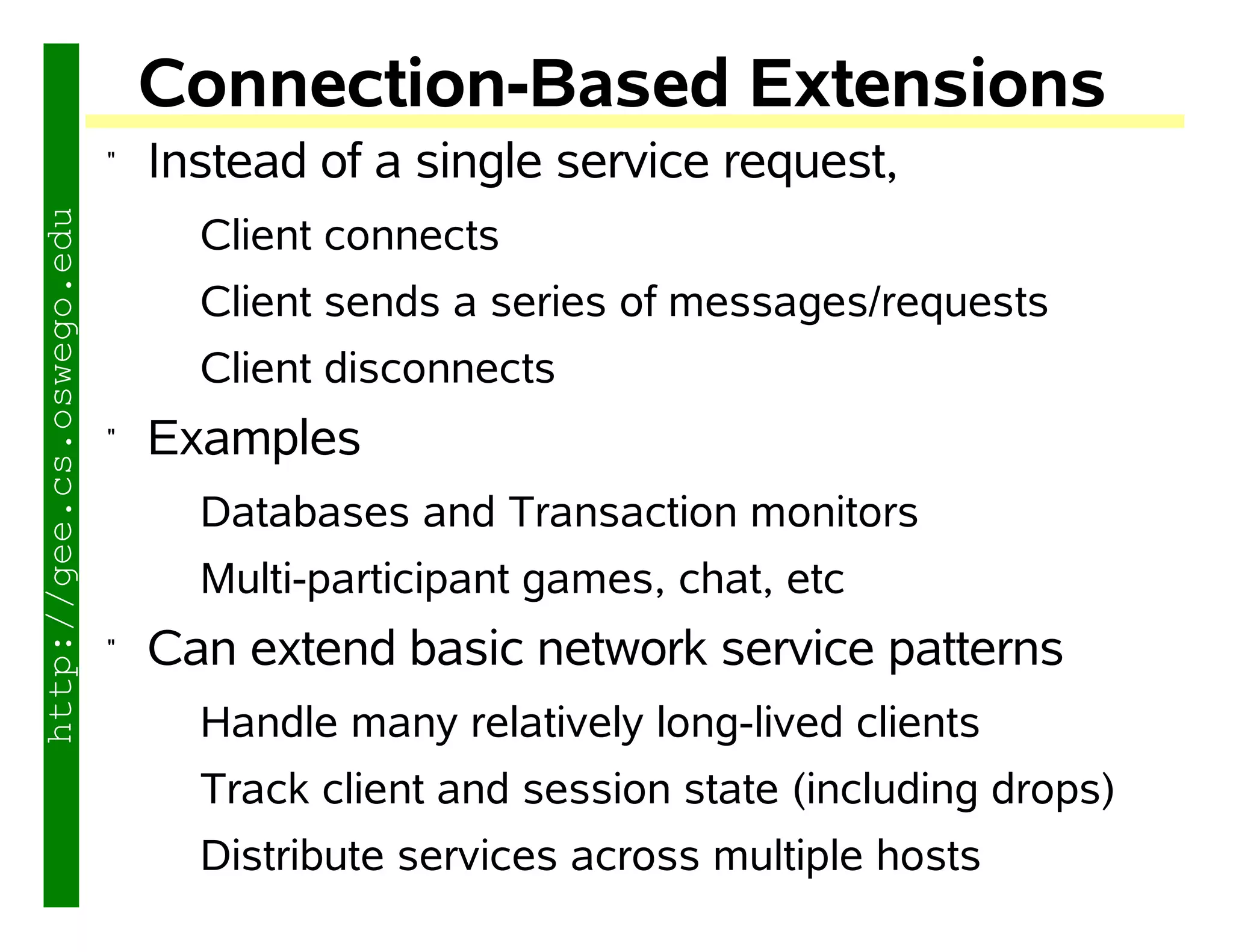 http://gee.cs.oswego.edu

Connection-Based Extensions

" Instead of a single service request,

Client connects

Client sends a series of messages/requests

Client disconnects

" Examples

Databases and Transaction monitors

Multi-participant games, chat, etc

" Can extend basic network service patterns

Handle many relatively long-lived clients

Track client and session state (including drops)

Distribute services across multiple hosts